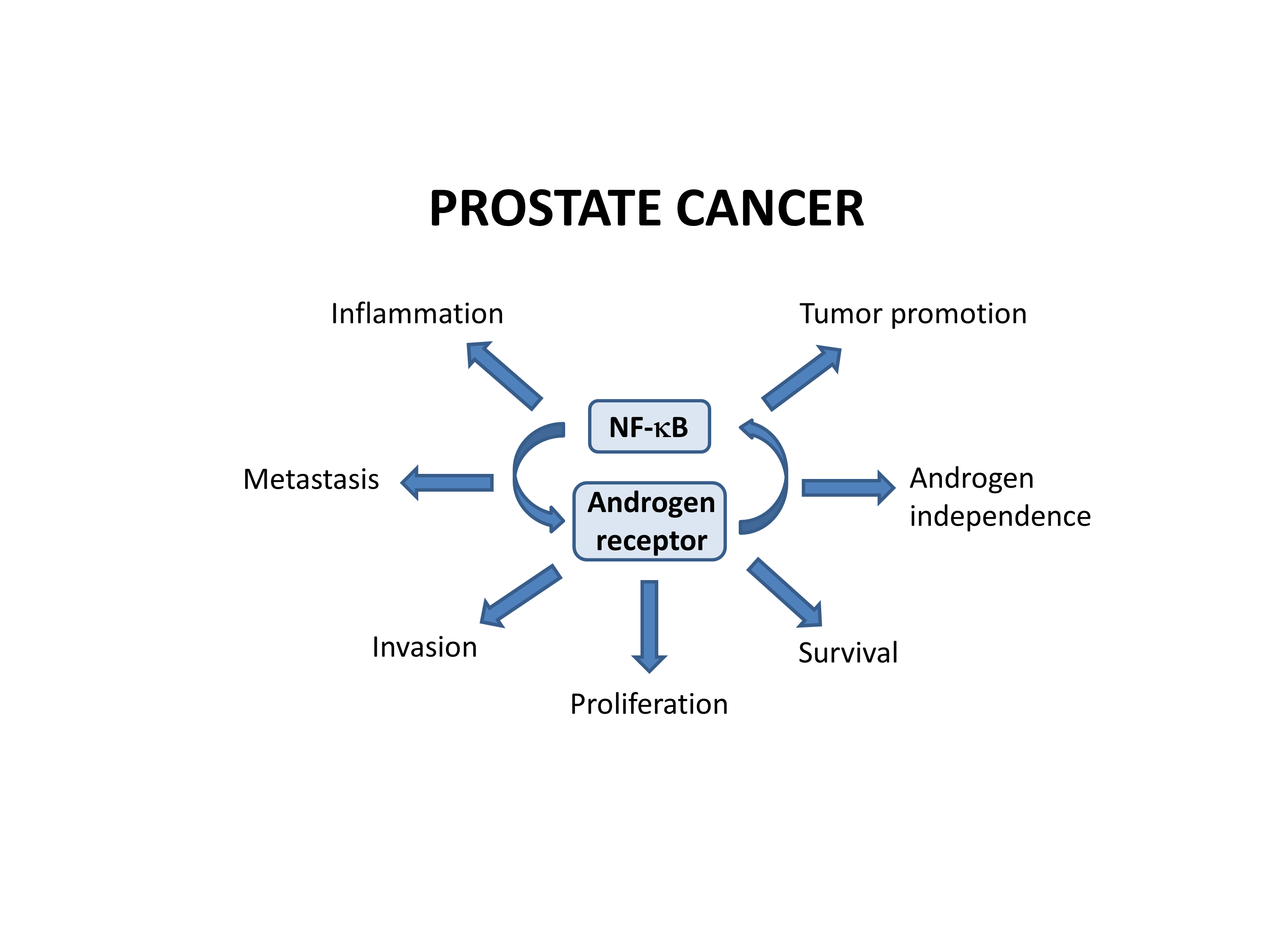 PROSTATE CANCER

Inflammation

Tumor promotion

NF-κB

Metastasis

Androgen receptor

Androgen independence

Invasion

Proliferation

Survival